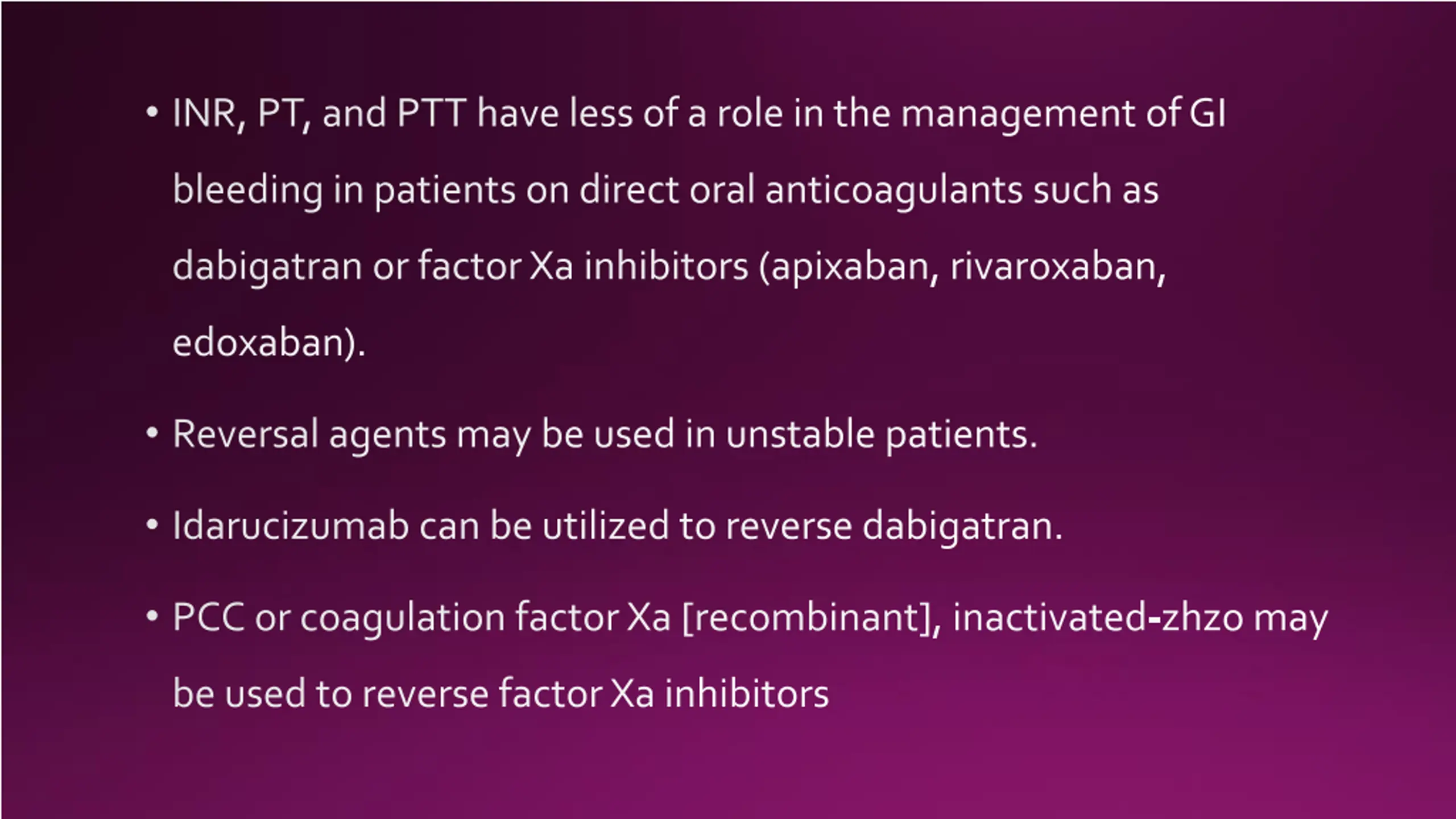 • INR, PT, and PTT have less of a role in the management of GI bleeding in patients on direct oral anticoagulants such as dabigatran or factor Xa inhibitors (apixaban, rivaroxaban, edoxaban).

• Reversal agents may be used in unstable patients.

• Idarucizumab can be utilized to reverse dabigatran.

• PCC or coagulation factor Xa [recombinant], inactivated-zhzo may be used to reverse factor Xa inhibitors